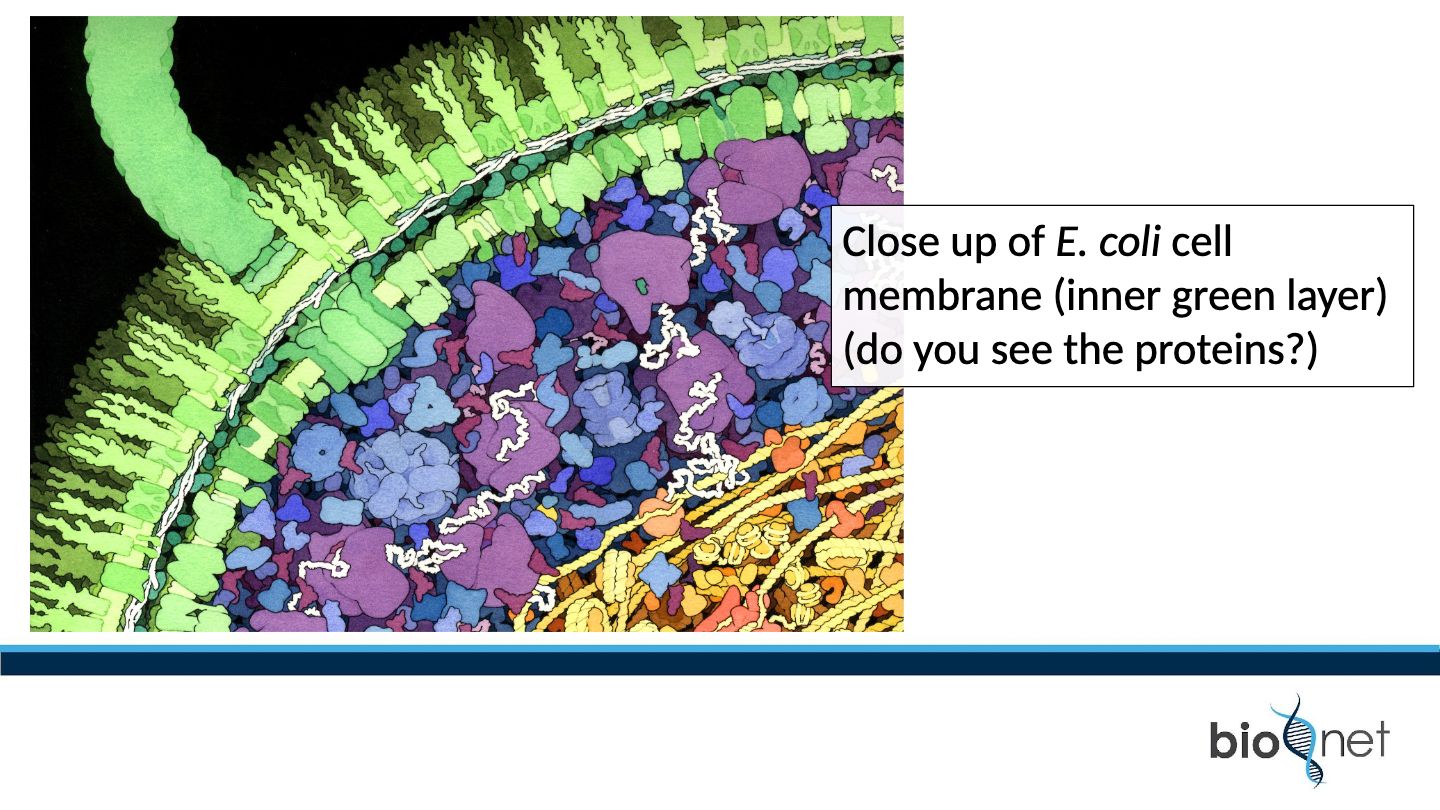 Close up of E. coli cell membrane (inner green layer) (do you see the proteins?)

bionet